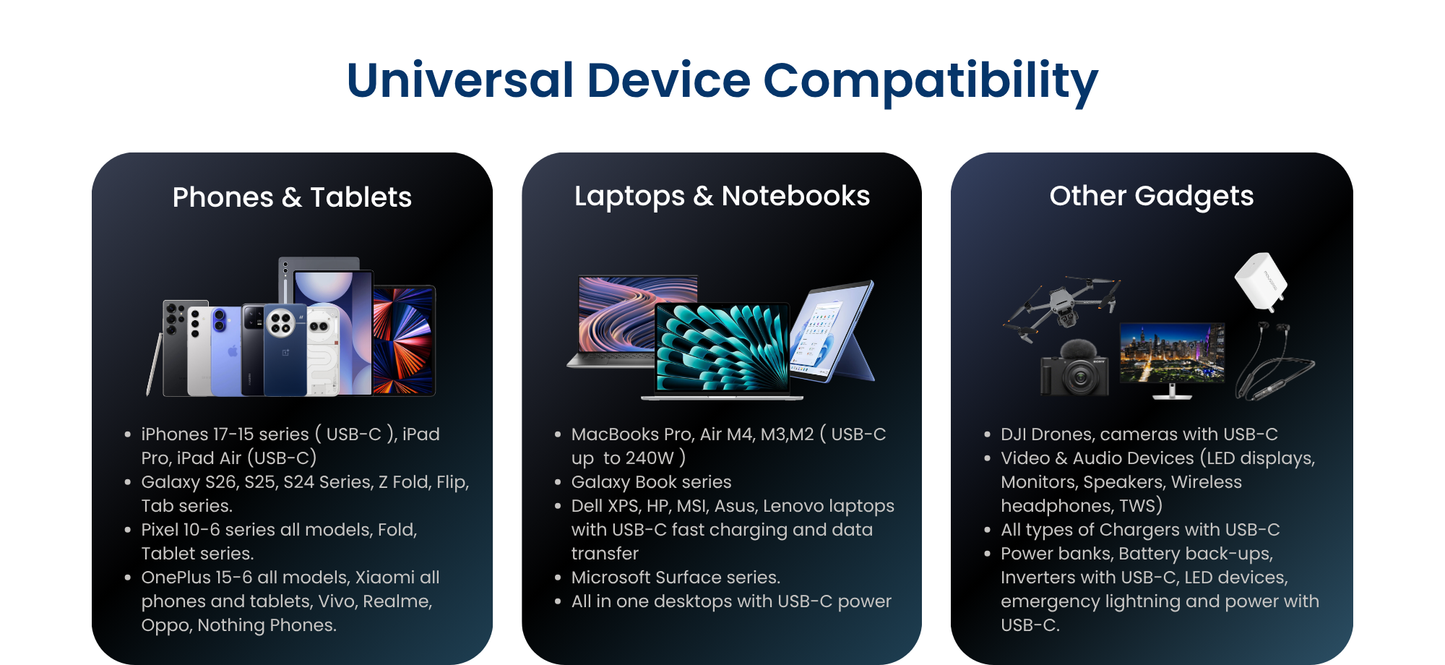 Universal Device Compatibility

Phones & Tablets

- iPhones 17-15 series ( USB-C ), iPad Pro, iPad Air (USB-C)
- Galaxy S26, S25, S24 Series, Z Fold, Flip, Tab series.
- Pixel 10-6 series all models, Fold, Tablet series.
- OnePlus 15-6 all models, Xiaomi all phones and tablets, Vivo, Realme, Oppo, Nothing Phones.

Laptops & Notebooks

- MacBooks Pro, Air M4, M3,M2 ( USB-C up to 240W )
- Galaxy Book series
- Dell XPS, HP, MSI, Asus, Lenovo laptops with USB-C fast charging and data transfer
- Microsoft Surface series.
- All in one desktops with USB-C power

Other Gadgets

- DJI Drones, cameras with USB-C
- Video & Audio Devices (LED displays, Monitors, Speakers, Wireless headphones, TWS)
- All types of Chargers with USB-C
- Power banks, Battery back-ups, Inverters with USB-C, LED devices, emergency lightning and power with USB-C.